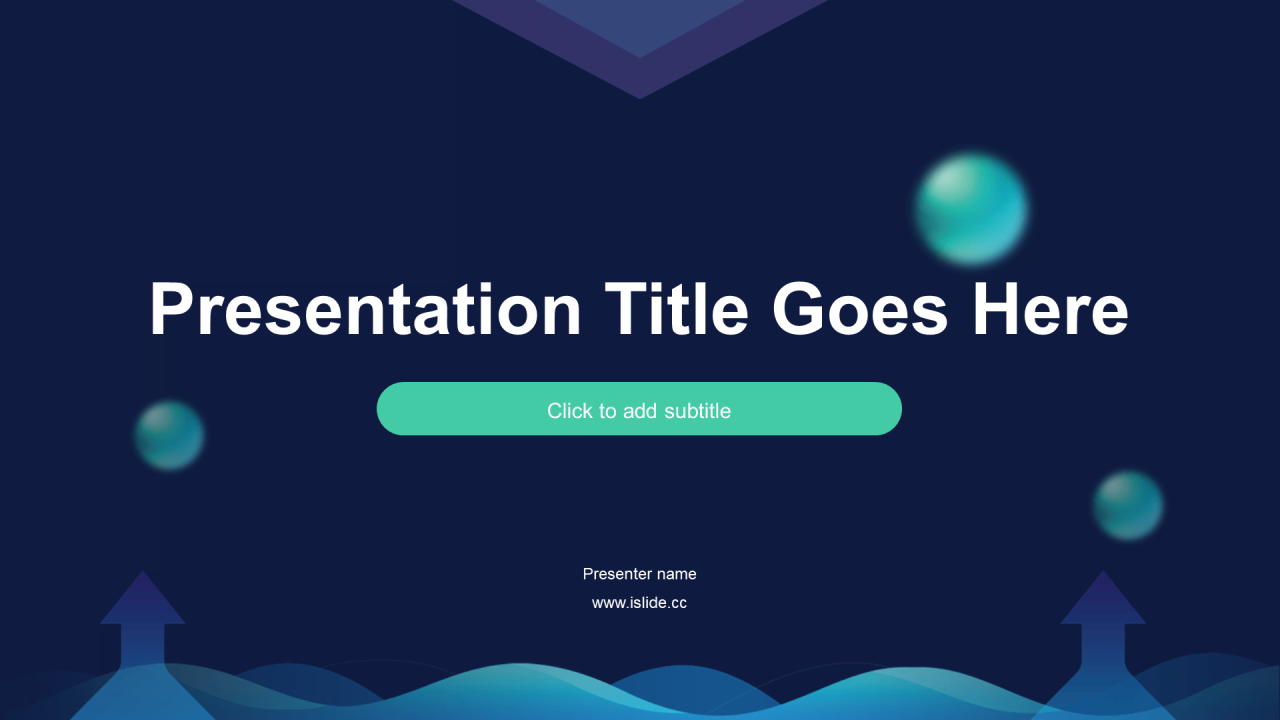 Presentation Title Goes Here

Click to add subtitle

Presenter name

www.islide.cc